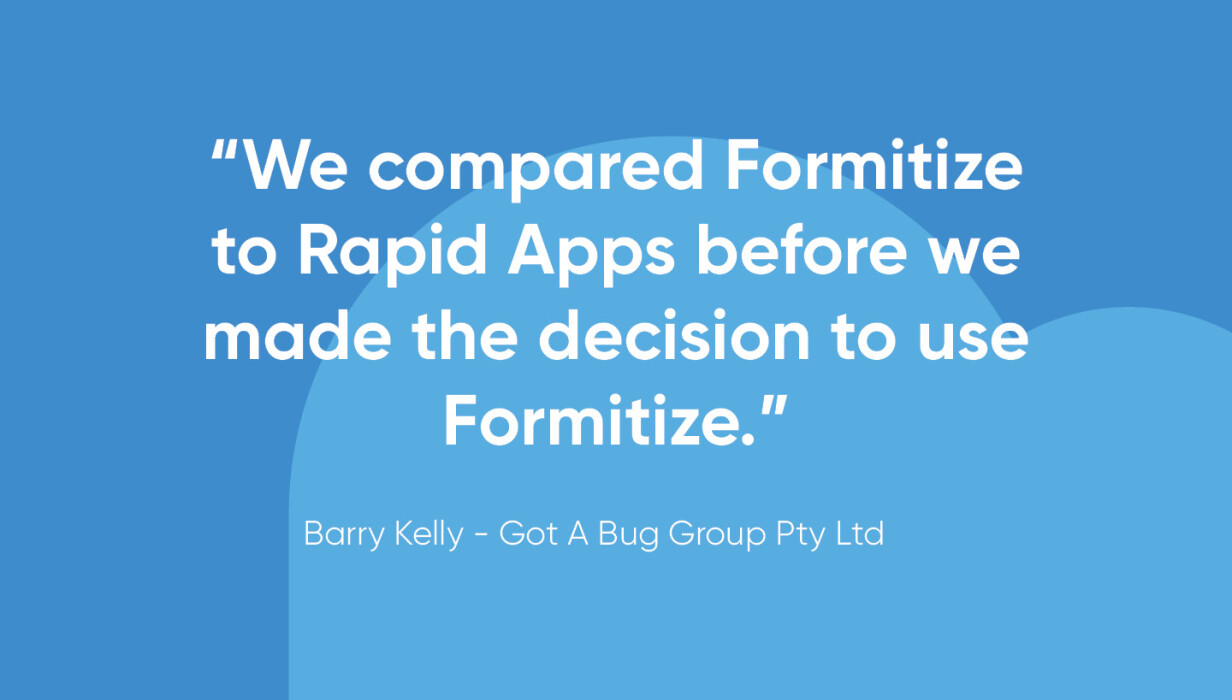 “We compared Formitize to Rapid Apps before we made the decision to use Formitize.”

Barry Kelly - Got A Bug Group Pty Ltd